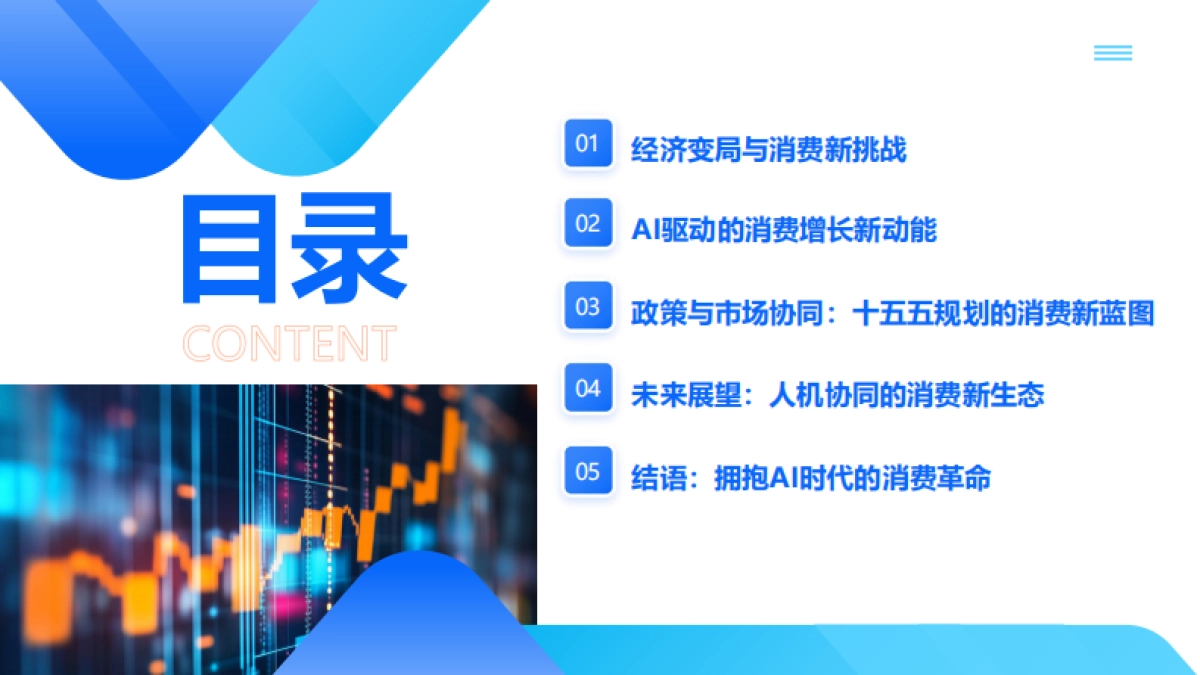 目录

CONTENT

01 经济变局与消费新挑战

02 AI驱动的消费增长新动能

03 政策与市场协同：十五五规划的消费新蓝图

04 未来展望：人机协同的消费新生态

05 结语：拥抱AI时代的消费革命